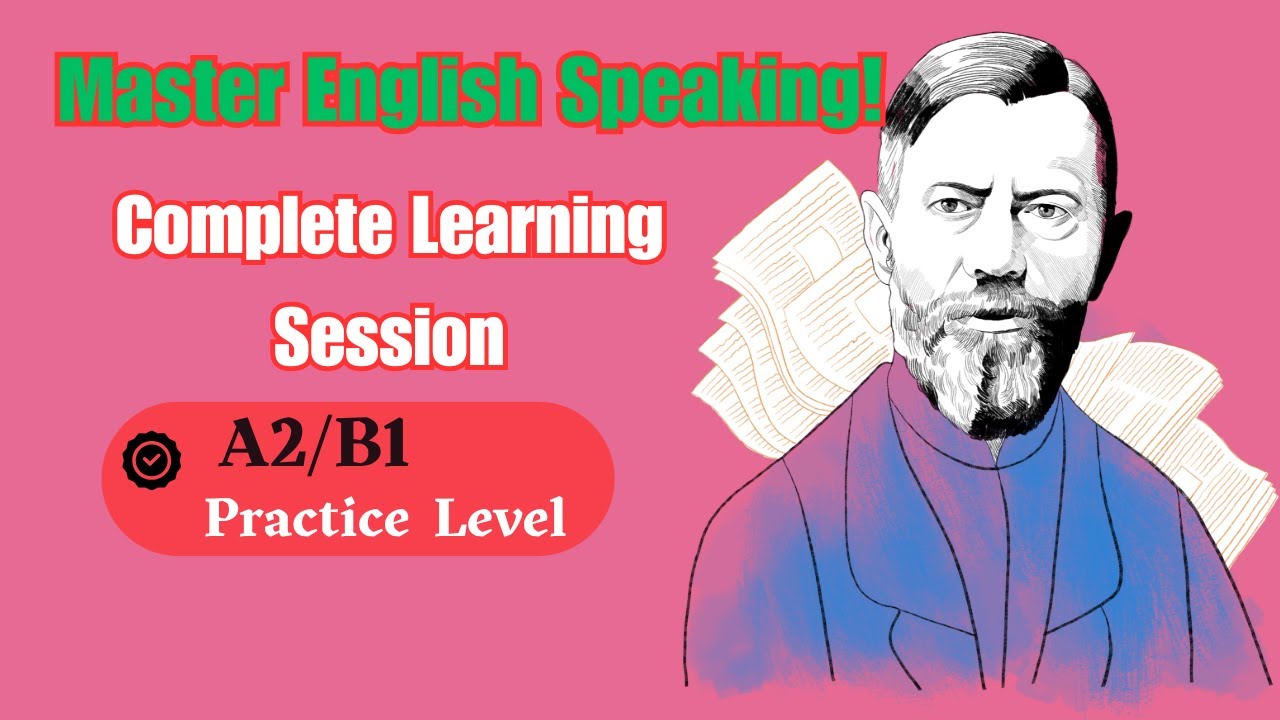 Master English Speaking!

Complete Learning Session

A2/B1
Practice Level